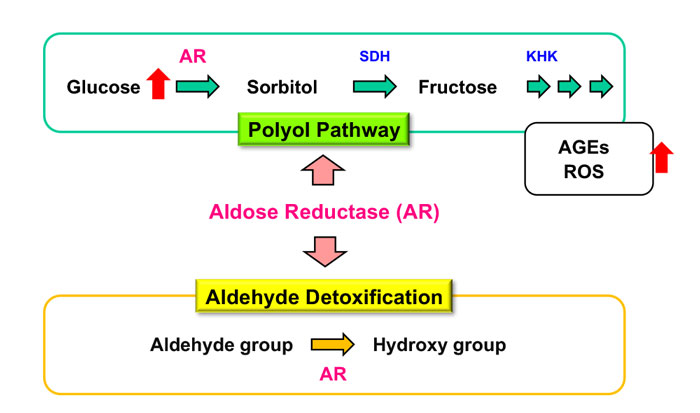 AR
SDH
KHK
Glucose
Sorbitol
Fructose
Polyol Pathway
AGEs
ROS
Aldose Reductase (AR)
Aldehyde Detoxification
Aldehyde group
Hydroxy group
AR